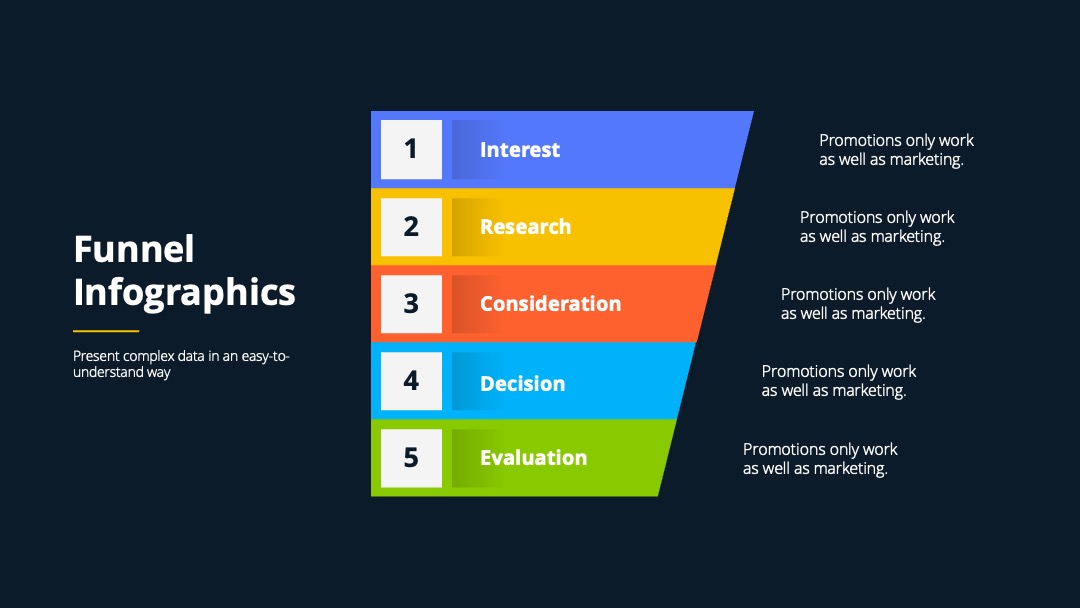 Funnel Infographics

Present complex data in an easy-to-understand way

1 Interest

Promotions only work as well as marketing.

2 Research

Promotions only work as well as marketing.

3 Consideration

Promotions only work as well as marketing.

4 Decision

Promotions only work as well as marketing.

5 Evaluation

Promotions only work as well as marketing.